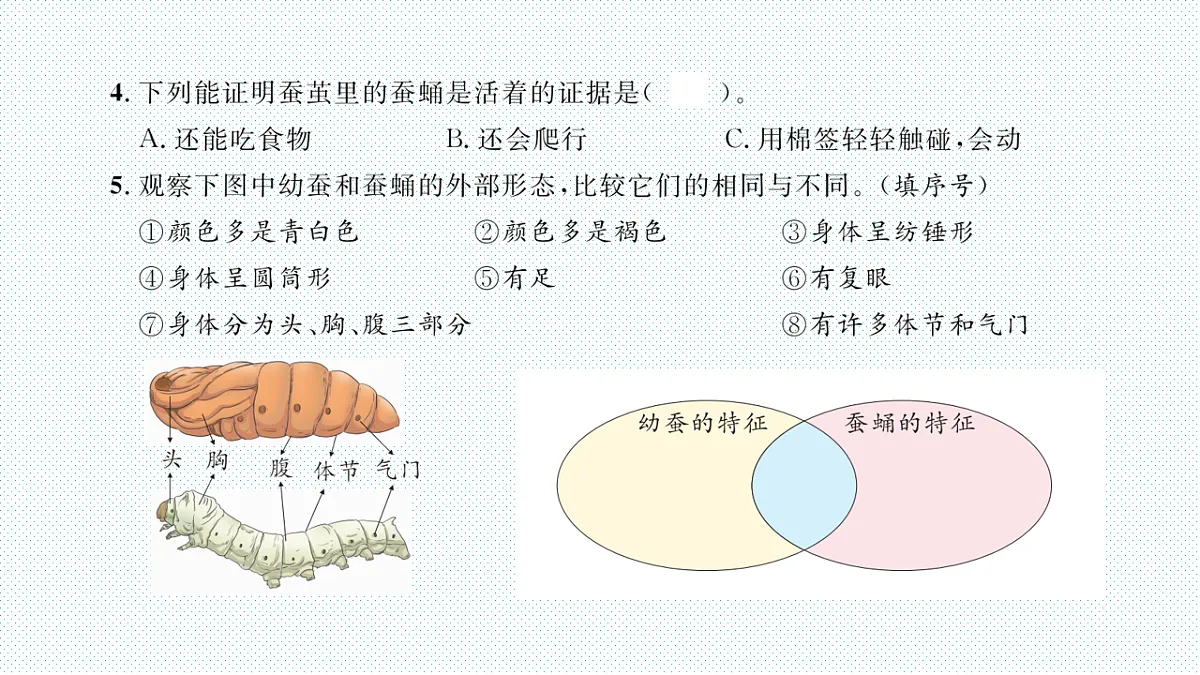 4. 下列能证明蚕茧里的蚕蛹是活着的证据是(　　)。

A. 还能吃食物　　B. 还会爬行　　C. 用棉签轻轻触碰，会动

5. 观察下图中幼蚕和蚕蛹的外部形态，比较它们的相同与不同。(填序号)

①颜色多是青白色　　②颜色多是褐色　　③身体呈纺锤形

④身体呈圆筒形　　⑤有足　　⑥有复眼

⑦身体分为头、胸、腹三部分　　⑧有许多体节和气门

头　胸　腹　体节　气门

幼蚕的特征　蚕蛹的特征